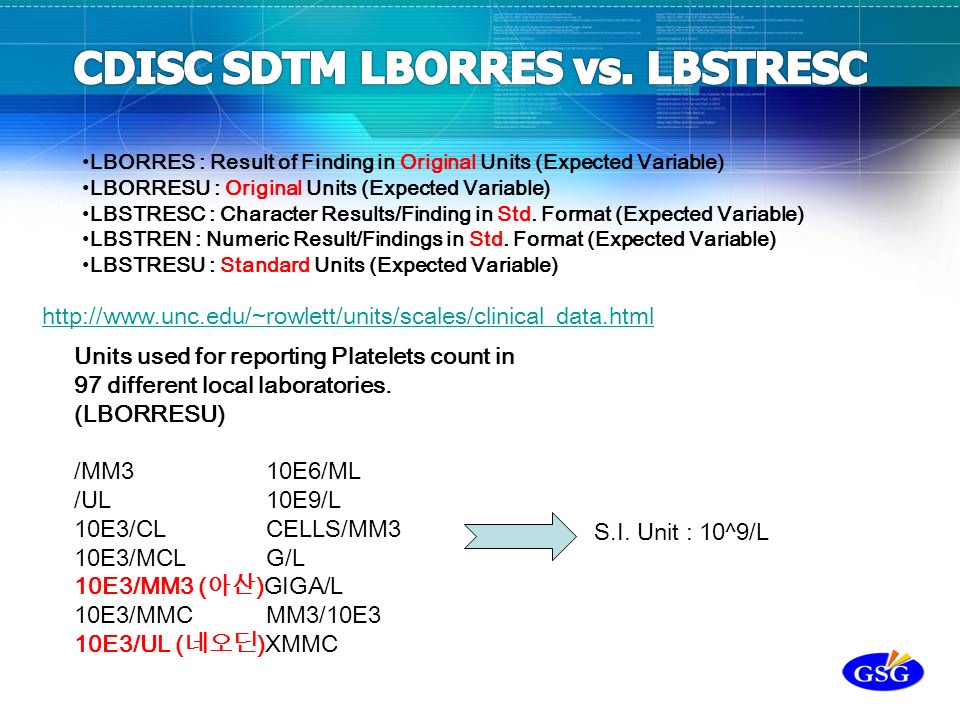 CDISC SDTM LBORRES vs. LBSTRESC

•LBORRES : Result of Finding in Original Units (Expected Variable)
•LBORRESU : Original Units (Expected Variable)
•LBSTRESC : Character Results/Finding in Std. Format (Expected Variable)
•LBSTREN : Numeric Result/Findings in Std. Format (Expected Variable)
•LBSTRESU : Standard Units (Expected Variable)

http://www.unc.edu/~rowlett/units/scales/clinical_data.html

Units used for reporting Platelets count in 97 different local laboratories. (LBORRESU)

/MM3
/UL
10E3/CL
10E3/MCL
10E3/MM3 (아산)
10E3/MMC
10E3/UL (네오딘)

10E6/ML
10E9/L
CELLS/MM3
G/L
GIGA/L
MM3/10E3
XMMC

S.I. Unit : 10^9/L

GSG